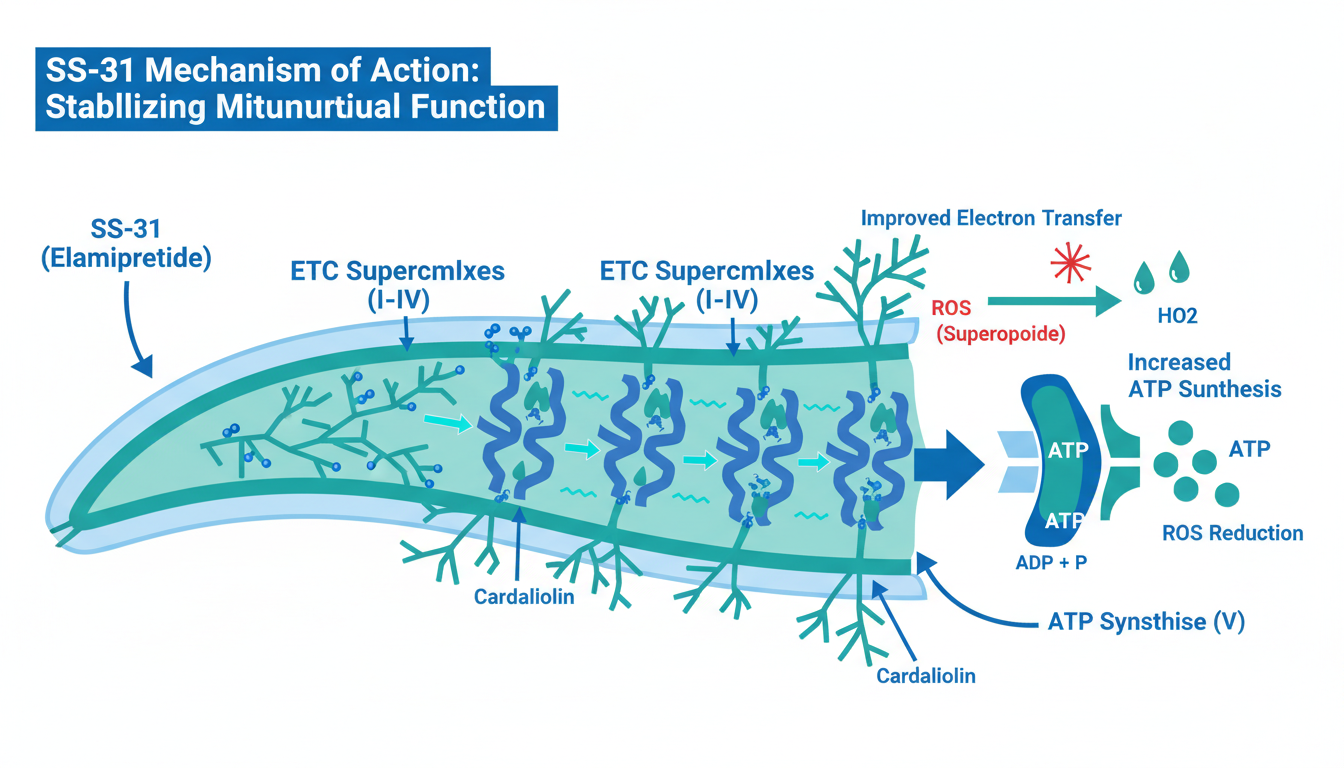 SS-31 Mechanism of Action:
Stabllizing Mitunurtiual Function

SS-31
(Elamipretide)

ETC Supercmlxes
(I-IV)

ETC Supercmlxes
(I-IV)

Improved Electron Transfer

ROS
(Superopoide)

HO2

Increased
ATP Sunthesis

ATP

ATP

ATP

ADP + P

ROS Reduction

Cardaliolin

ATP Synsthise (V)

Cardaliolin